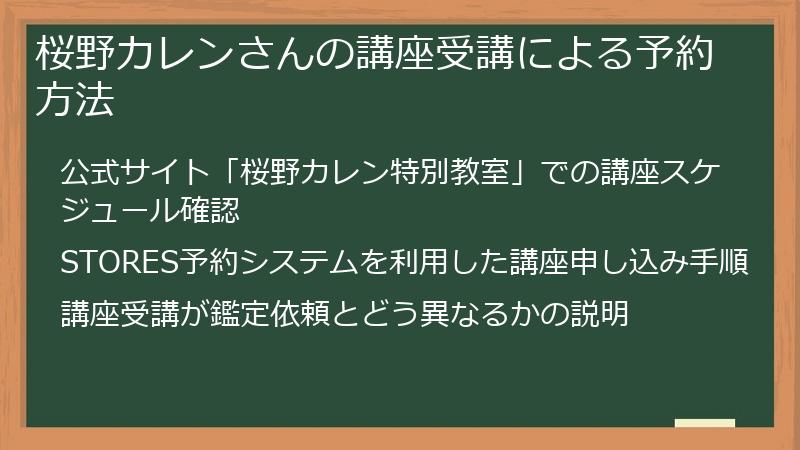 桜野カレンさんの講座受講による予約方法

公式サイト「桜野カレン特別教室」での講座スケジュール確認

STORES予約システムを利用した講座申し込み手順

講座受講が鑑定依頼とどう異なるかの説明